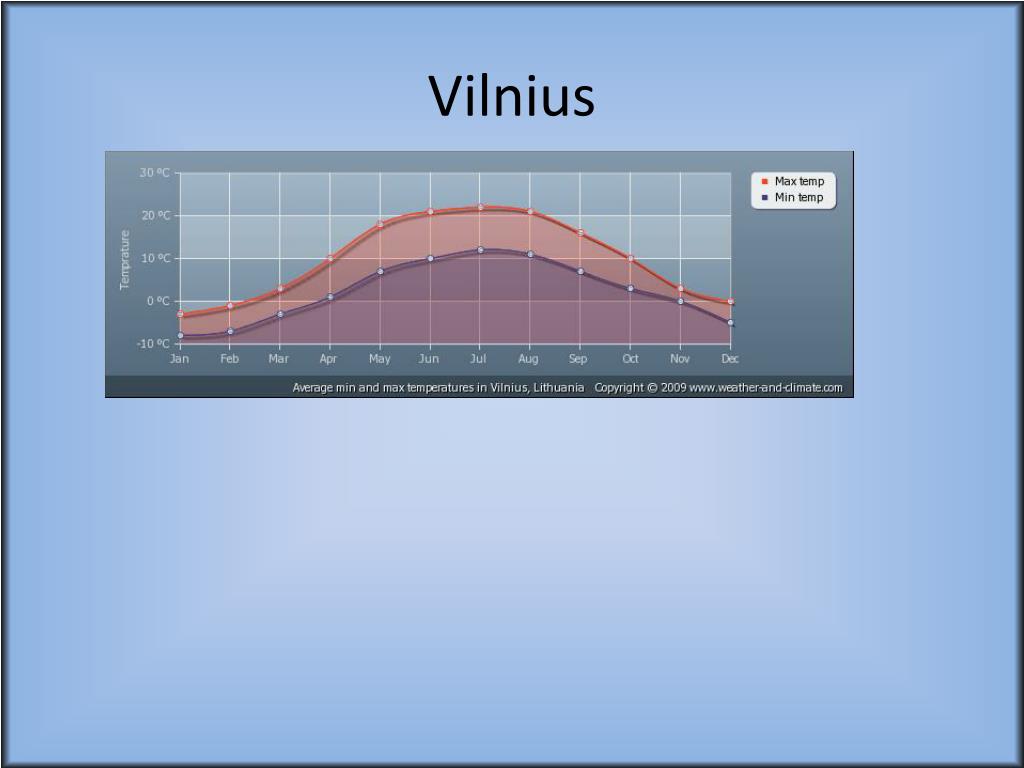 Vilnius

30 ºC
20 ºC
10 ºC
0 ºC
-10 ºC
Temprature
Jan Feb Mar Apr May Jun Jul Aug Sep Oct Nov Dec

Max temp
Min temp

Average min and max temperatures in Vilnius, Lithuania Copyright © 2009 www.weather-and-climate.com